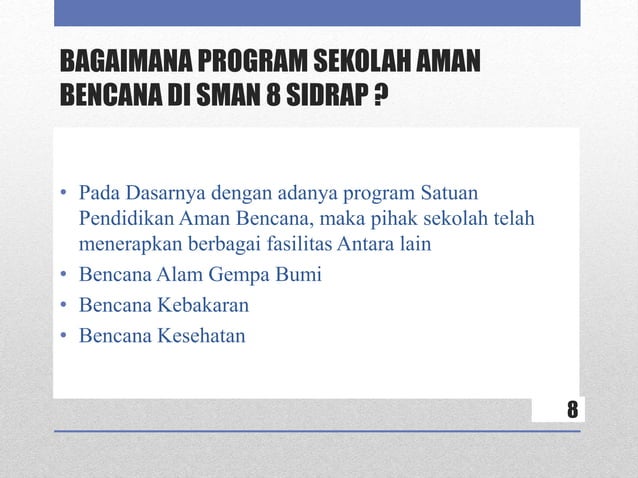 BAGAIMANA PROGRAM SEKOLAH AMAN BENCANA DI SMAN 8 SIDRAP ?

• Pada Dasarnya dengan adanya program Satuan Pendidikan Aman Bencana, maka pihak sekolah telah menerapkan berbagai fasilitas Antara lain
• Bencana Alam Gempa Bumi
• Bencana Kebakaran
• Bencana Kesehatan

8